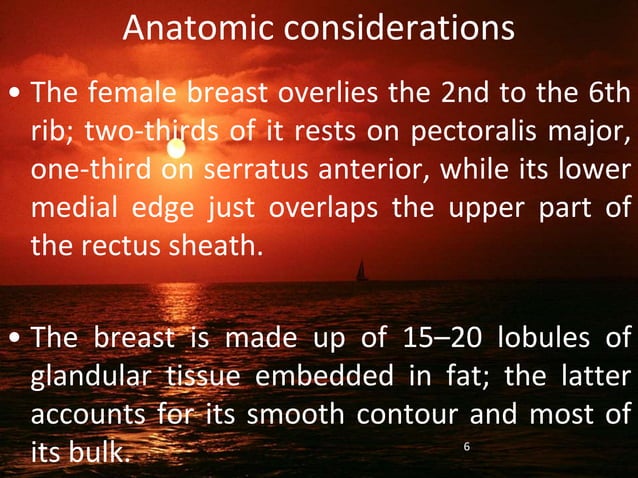 Anatomic considerations

• The female breast overlies the 2nd to the 6th rib; two-thirds of it rests on pectoralis major, one-third on serratus anterior, while its lower medial edge just overlaps the upper part of the rectus sheath.

• The breast is made up of 15–20 lobules of glandular tissue embedded in fat; the latter accounts for its smooth contour and most of its bulk.

6